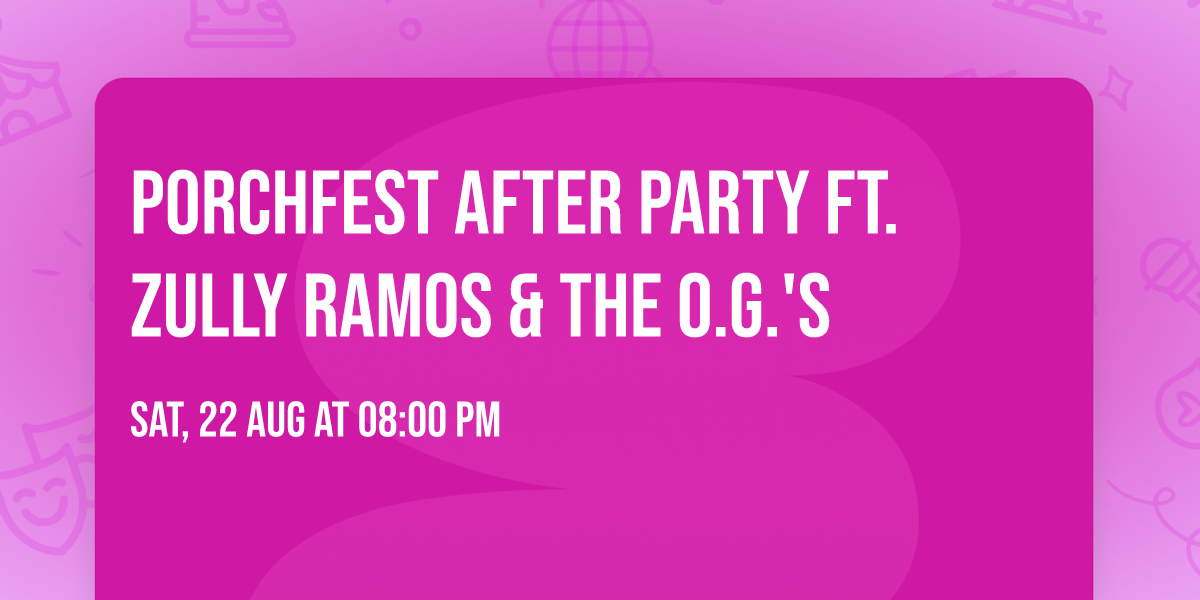 PORCHFEST AFTER PARTY FT. ZULLY RAMOS & THE O.G.'S

SAT, 22 AUG AT 08:00 PM